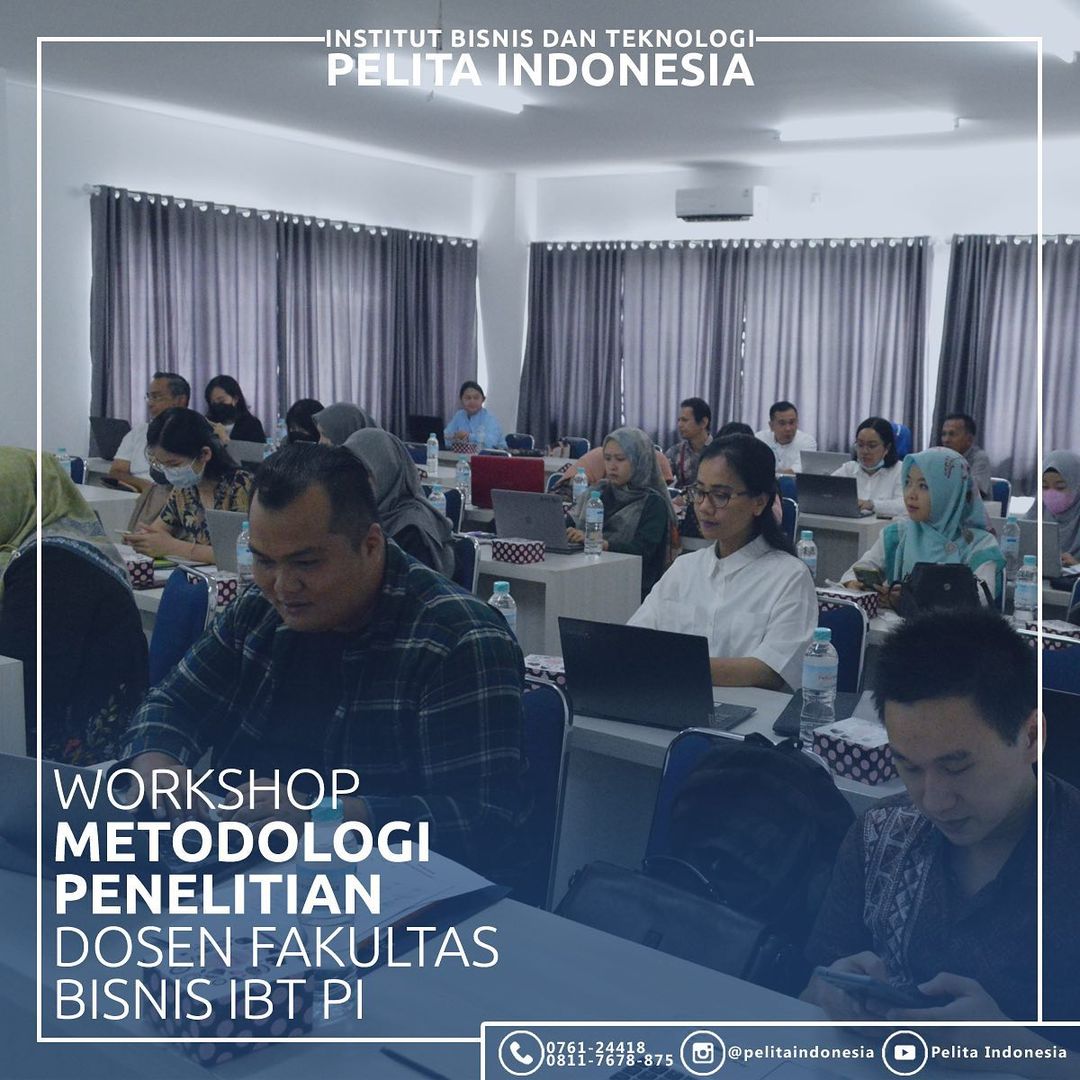 INSTITUT BISNIS DAN TEKNOLOGI
PELITA INDONESIA

WORKSHOP
METODOLOGI PENELITIAN
DOSEN FAKULTAS BISNIS IBT PI

0761-24418
0811-7678-875
@pelitaindonesia
Pelita Indonesia